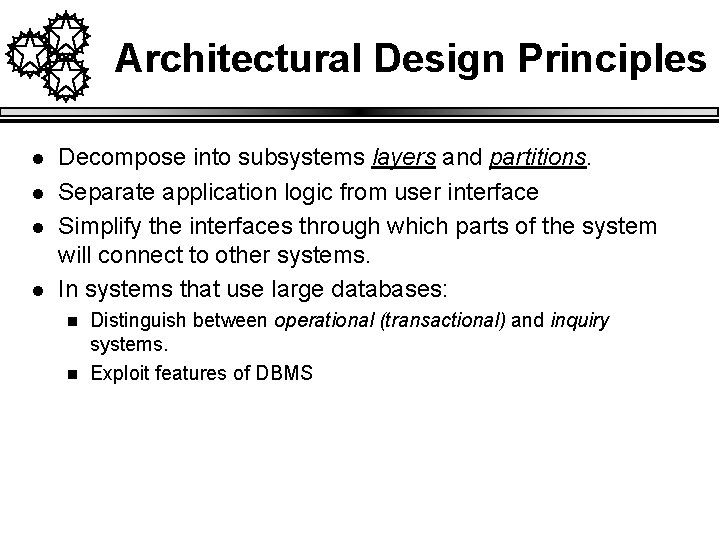 Architectural Design Principles

- Decompose into subsystems layers and partitions.
- Separate application logic from user interface
- Simplify the interfaces through which parts of the system will connect to other systems.
- In systems that use large databases:
  - Distinguish between operational (transactional) and inquiry systems.
  - Exploit features of DBMS